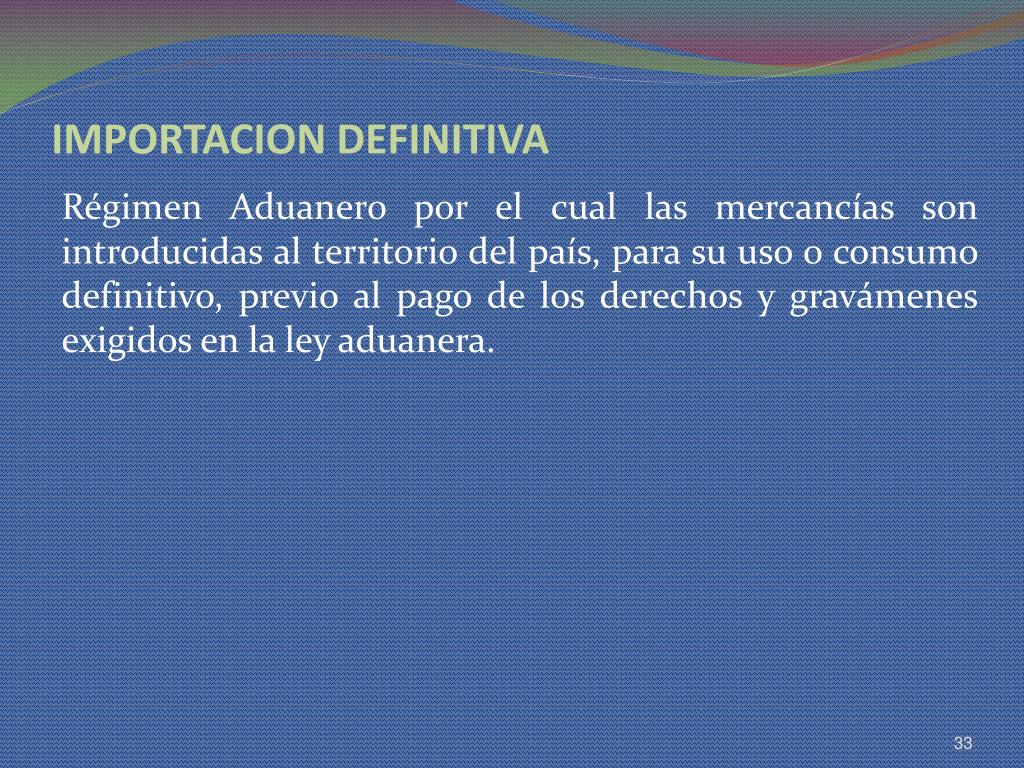 IMPORTACION DEFINITIVA

Régimen Aduanero por el cual las mercancías son introducidas al territorio del país, para su uso o consumo definitivo, previo al pago de los derechos y gravámenes exigidos en la ley aduanera.

33